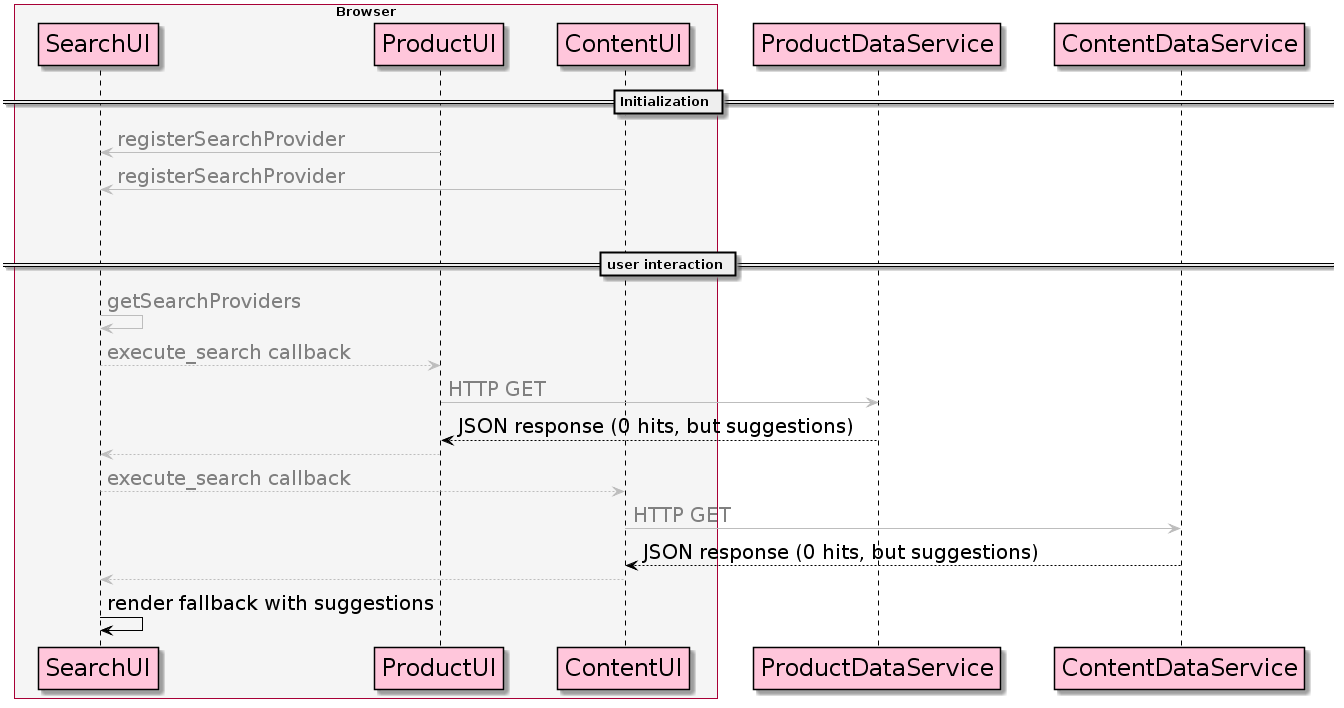 Browser

SearchUI

ProductUI

ContentUI

ProductDataService

ContentDataService

Initialization

registerSearchProvider

registerSearchProvider

user interaction

getSearchProviders

execute_search callback

HTTP GET

JSON response (0 hits, but suggestions)

execute_search callback

HTTP GET

JSON response (0 hits, but suggestions)

render fallback with suggestions

SearchUI

ProductUI

ContentUI

ProductDataService

ContentDataService